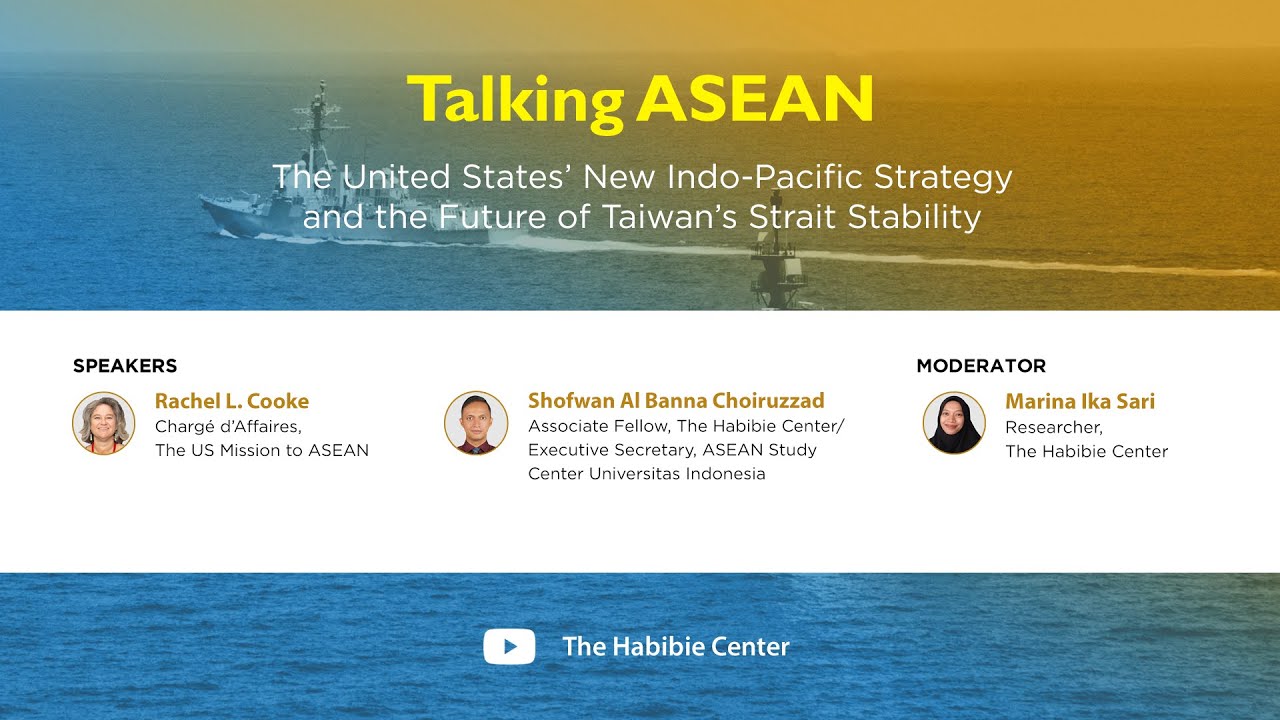 Talking ASEAN

The United States' New Indo-Pacific Strategy and the Future of Taiwan's Strait Stability

SPEAKERS

Rachel L. Cooke
Chargé d'Affaires,
The US Mission to ASEAN

Shofwan Al Banna Choiruzzad
Associate Fellow, The Habibie Center/
Executive Secretary, ASEAN Study
Center Universitas Indonesia

MODERATOR

Marina Ika Sari
Researcher,
The Habibie Center

The Habibie Center